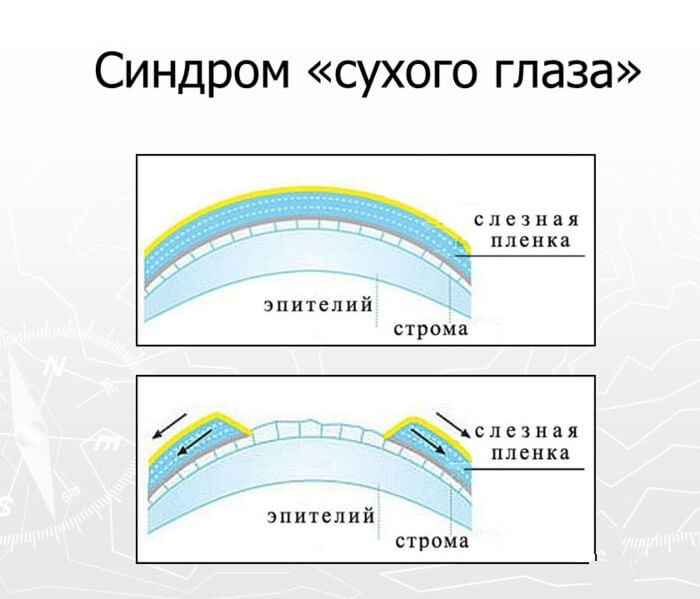 Синдром «сухого глаза»

слезная пленка

эпителий

строма

слезная пленка

эпителий

строма